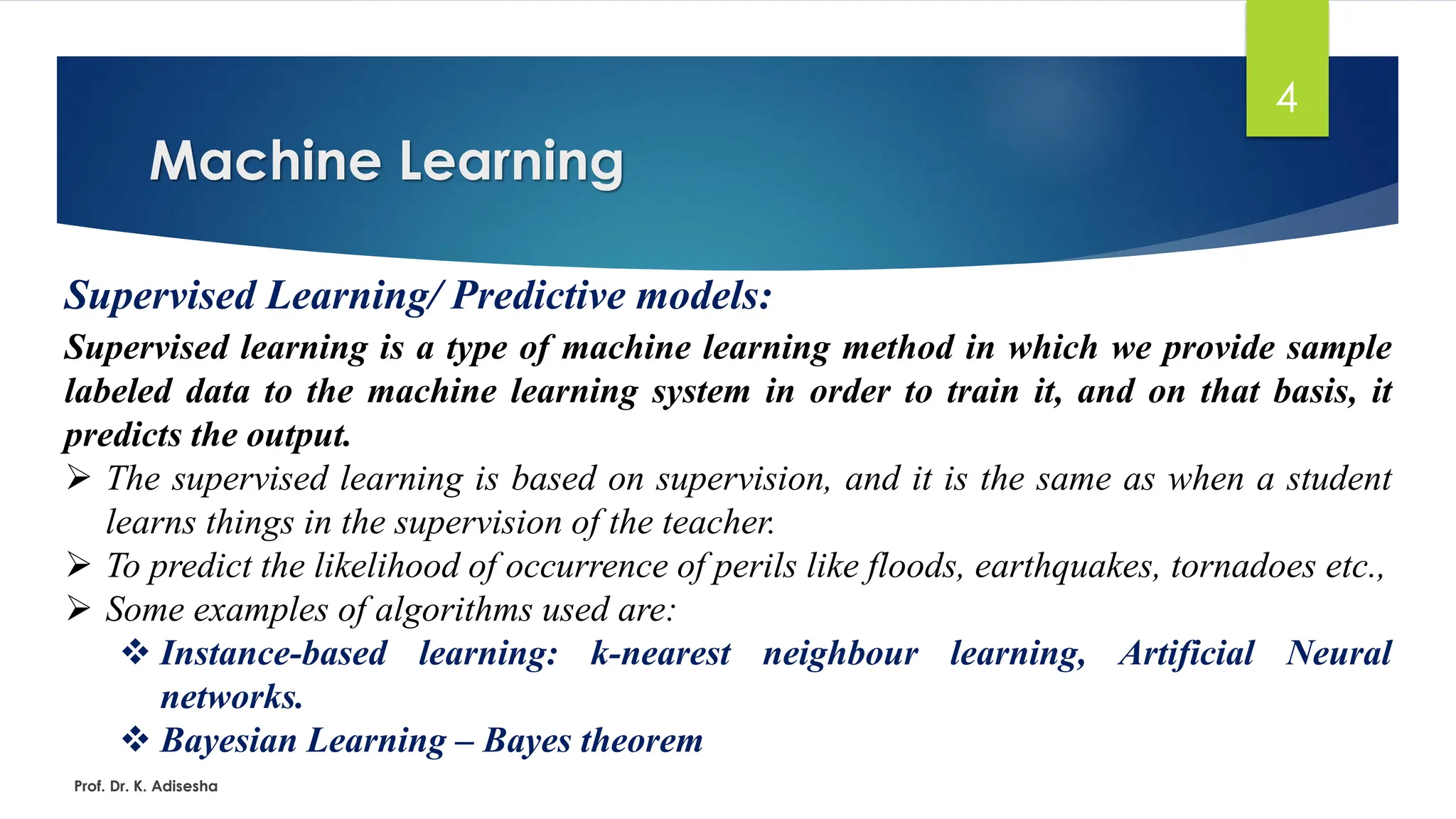 4

Machine Learning

Supervised Learning/ Predictive models:

Supervised learning is a type of machine learning method in which we provide sample labeled data to the machine learning system in order to train it, and on that basis, it predicts the output.

➢ The supervised learning is based on supervision, and it is the same as when a student learns things in the supervision of the teacher.

➢ To predict the likelihood of occurrence of perils like floods, earthquakes, tornadoes etc.,

➢ Some examples of algorithms used are:

❖ Instance-based learning: k-nearest neighbour learning, Artificial Neural networks.

❖ Bayesian Learning – Bayes theorem

Prof. Dr. K. Adisesha